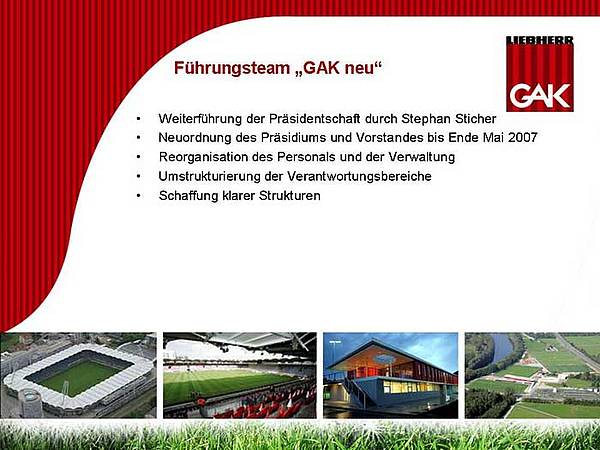 LIEBHERR
GAK

Führungsteam „GAK neu“

• Weiterführung der Präsidentschaft durch Stephan Sticher
• Neuordnung des Präsidiums und Vorstandes bis Ende Mai 2007
• Reorganisation des Personals und der Verwaltung
• Umstrukturierung der Verantwortungsbereiche
• Schaffung klarer Strukturen